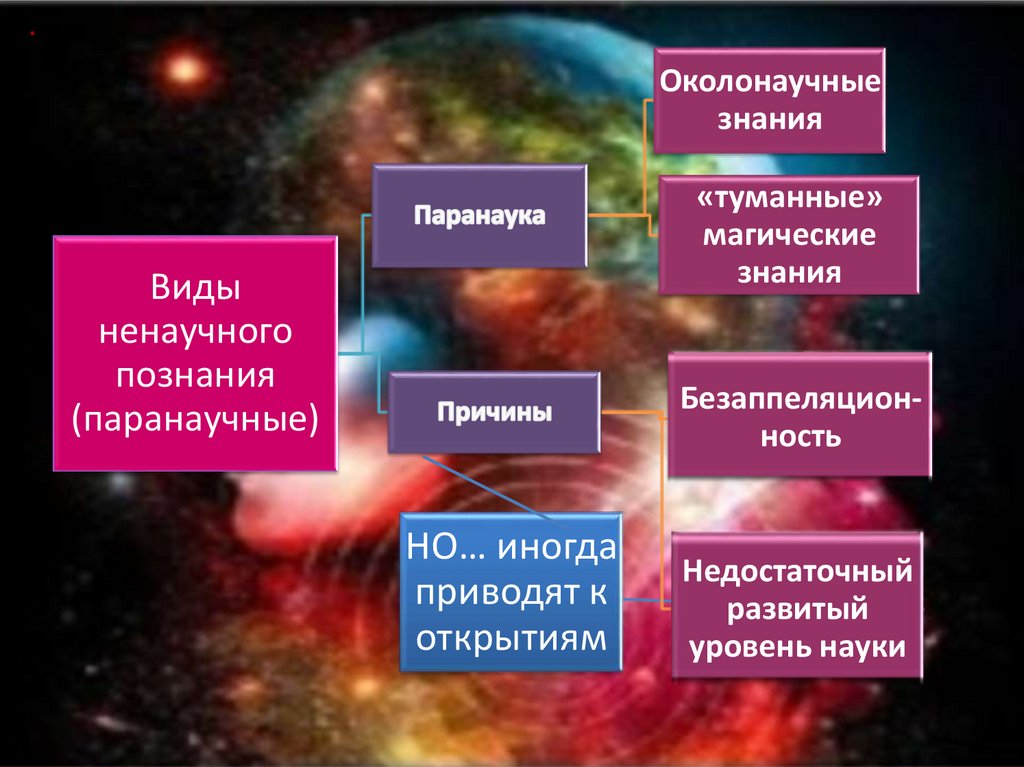 Виды ненаучного познания (паранаучные)

Паранаука

Околонаучные знания

«туманные» магические знания

Причины

Безаппеляционность

Недостаточный развитый уровень науки

НО… иногда приводят к открытиям